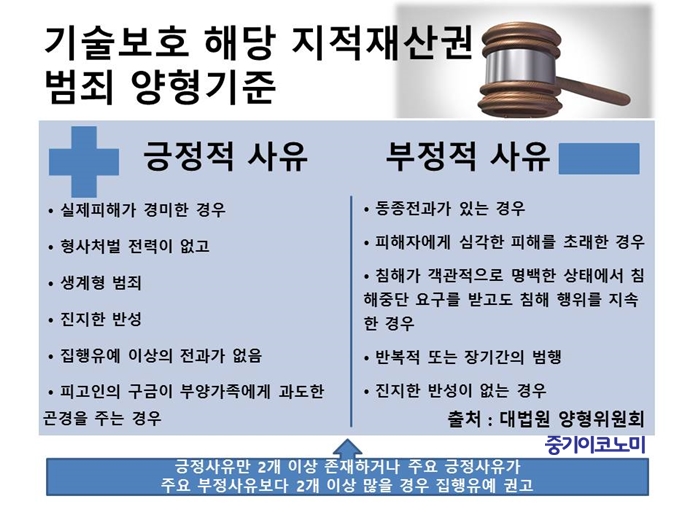 기술보호 해당 지적재산권
범죄 양형기준

긍정적 사유

• 실제피해가 경미한 경우

• 형사처벌 전력이 없고

• 생계형 범죄

• 진지한 반성

• 집행유예 이상의 전과가 없음

• 피고인의 구금이 부양가족에게 과도한 곤경을 주는 경우

부정적 사유

• 동종전과가 있는 경우

• 피해자에게 심각한 피해를 초래한 경우

• 침해가 객관적으로 명백한 상태에서 침해중단 요구를 받고도 침해 행위를 지속한 경우

• 반복적 또는 장기간의 범행

• 진지한 반성이 없는 경우

출처 : 대법원 양형위원회

중기이코노미

긍정사유만 2개 이상 존재하거나 주요 긍정사유가
주요 부정사유보다 2개 이상 많을 경우 집행유예 권고